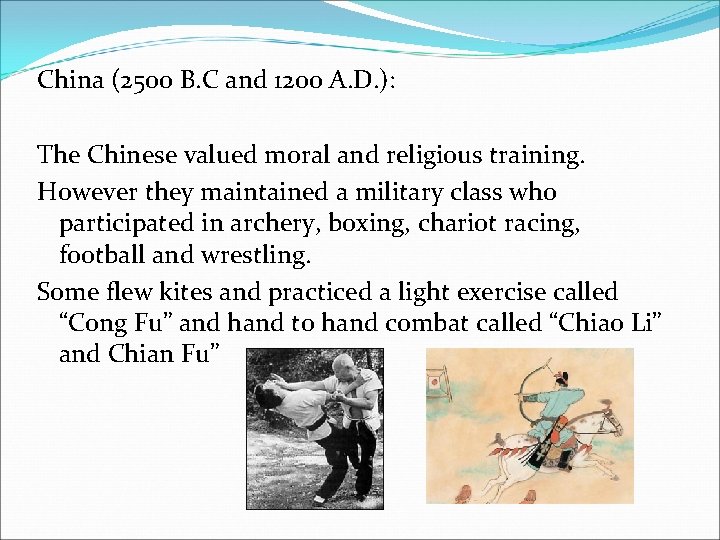 China (2500 B.C and 1200 A.D.):

The Chinese valued moral and religious training.

However they maintained a military class who participated in archery, boxing, chariot racing, football and wrestling.

Some flew kites and practiced a light exercise called “Cong Fu” and hand to hand combat called “Chiao Li” and Chian Fu”